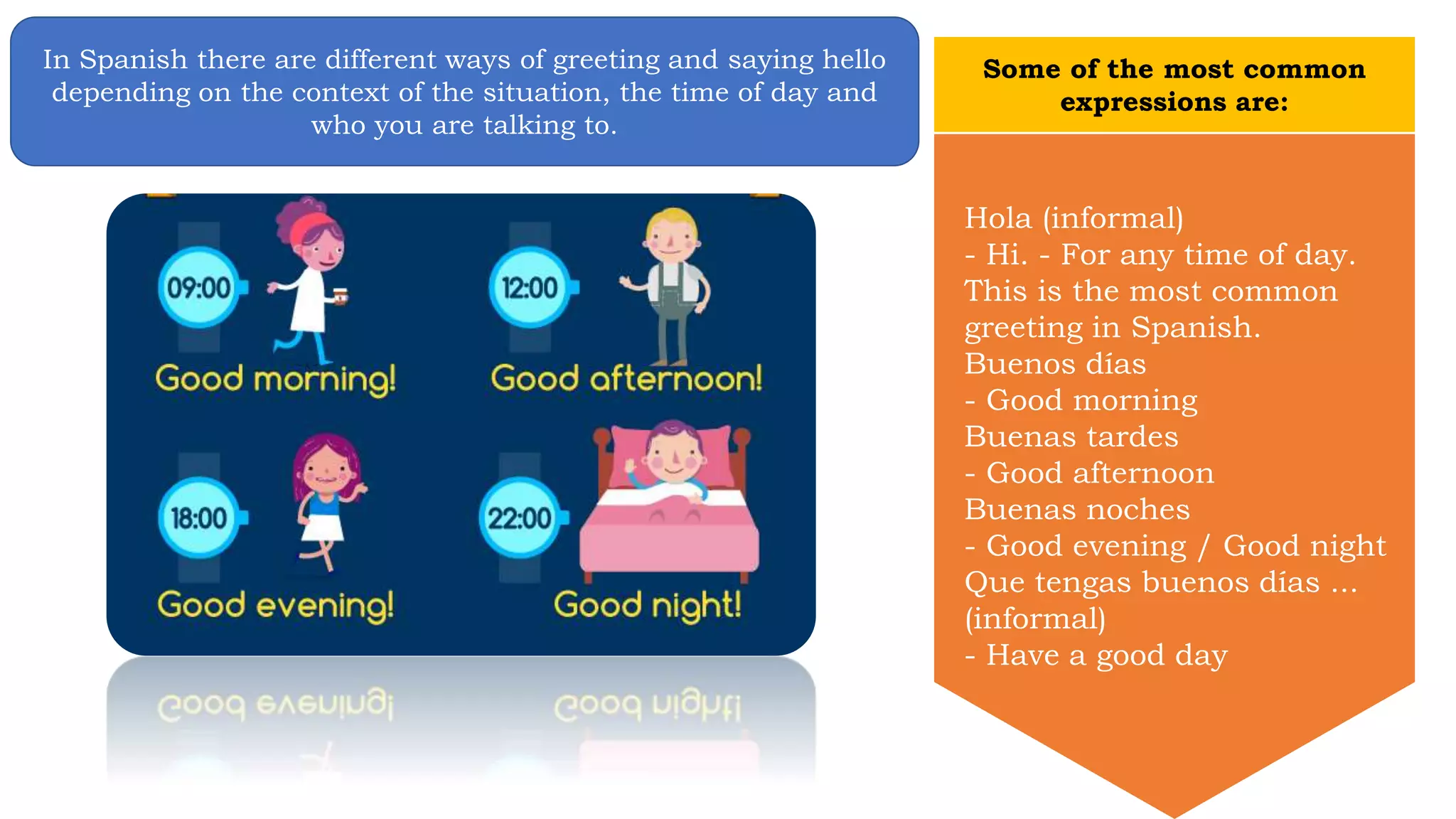 In Spanish there are different ways of greeting and saying hello depending on the context of the situation, the time of day and who you are talking to.

09:00
Good morning!

12:00
Good afternoon!

18:00
Good evening!

22:00
Good night!

Some of the most common expressions are:

Hola (informal)
- Hi. - For any time of day. This is the most common greeting in Spanish.
Buenos días
- Good morning
Buenas tardes
- Good afternoon
Buenas noches
- Good evening / Good night
Que tengas buenos días … (informal)
- Have a good day